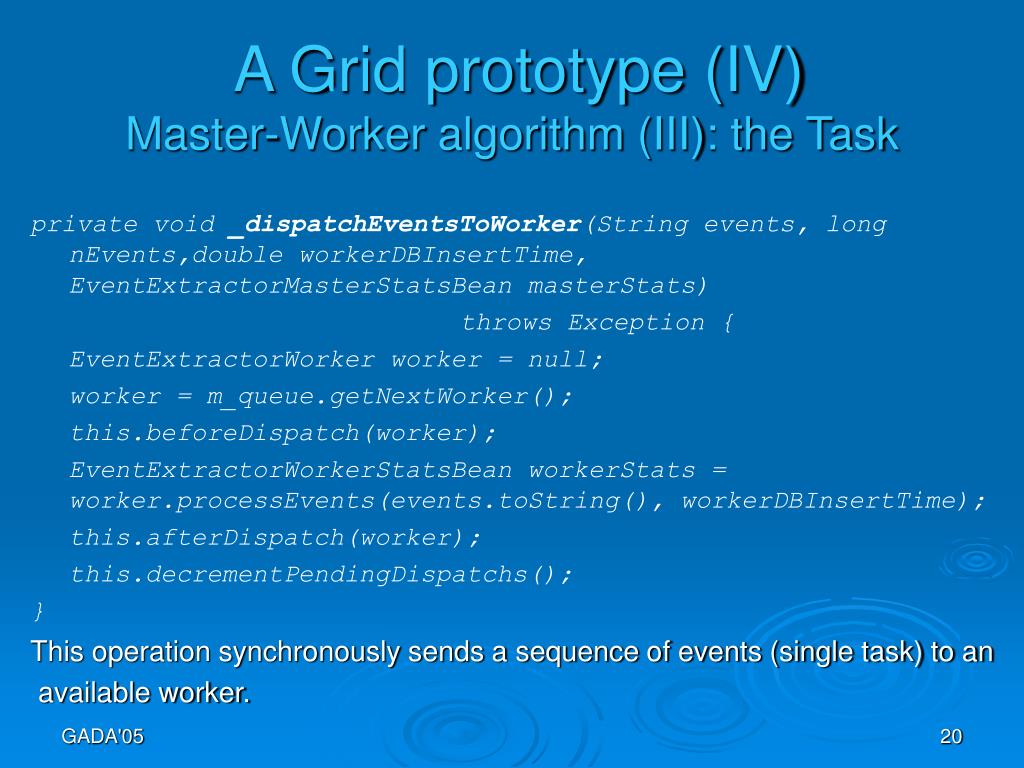 A Grid prototype (IV)
Master-Worker algorithm (III): the Task

private void _dispatchEventsToWorker(String events, long nEvents,double workerDBInsertTime, EventExtractorMasterStatsBean masterStats)
throws Exception {
EventExtractorWorker worker = null;
worker = m_queue.getNextWorker();
this.beforeDispatch(worker);
EventExtractorWorkerStatsBean workerStats = worker.processEvents(events.toString(), workerDBInsertTime);
this.afterDispatch(worker);
this.decrementPendingDispatchs();
}

This operation synchronously sends a sequence of events (single task) to an available worker.

GADA'05

20